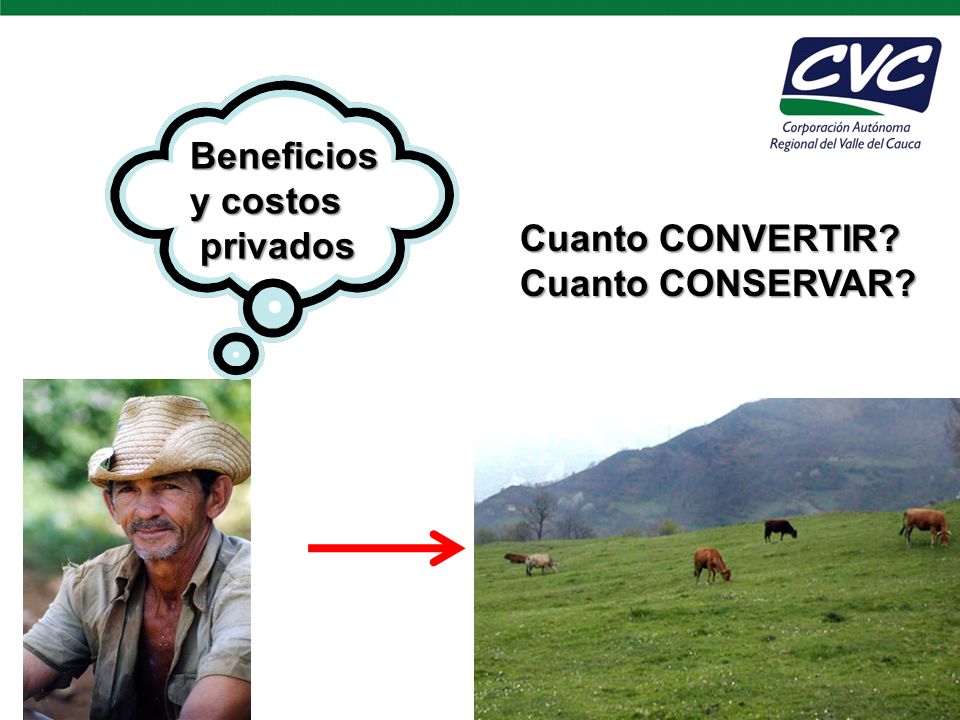 CVC
Corporación Autónoma Regional del Valle del Cauca

Beneficios y costos privados

Cuanto CONVERTIR?
Cuanto CONSERVAR?